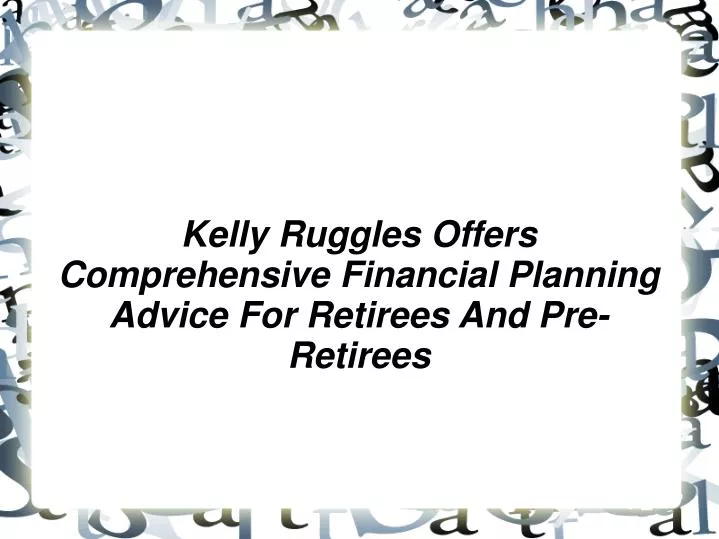 Kelly Ruggles Offers Comprehensive Financial Planning Advice For Retirees And Pre-Retirees